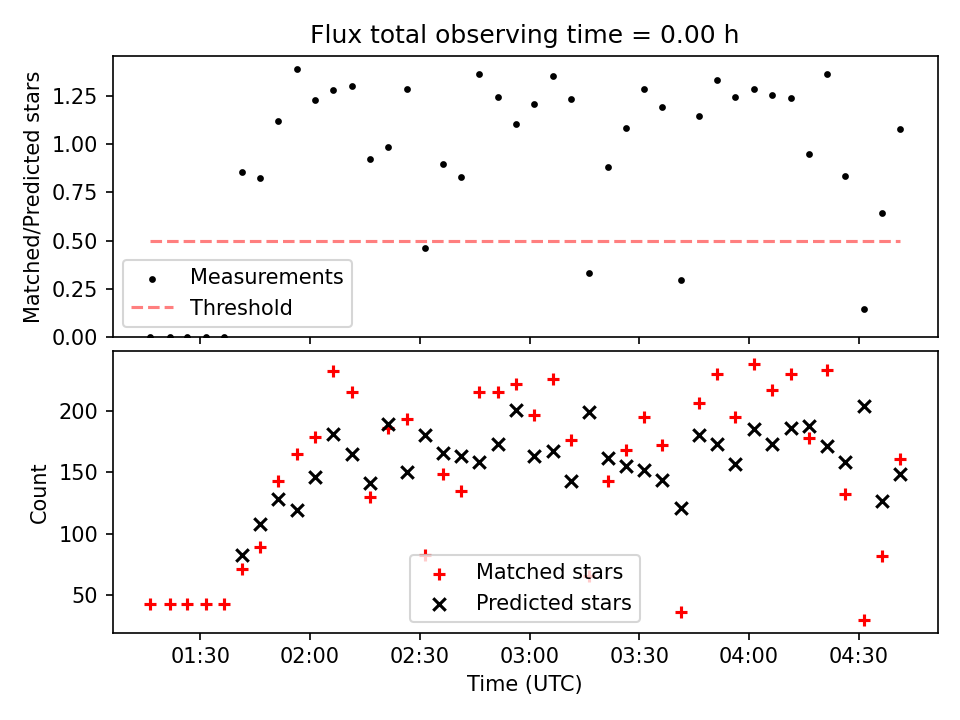 Flux total observing time = 0.00 h

Matched/Predicted stars

1.25
1.00
0.75
0.50
0.25
0.00

Measurements
Threshold

Count

200
150
100
50

Matched stars
Predicted stars

01:30
02:00
02:30
03:00
03:30
04:00
04:30

Time (UTC)